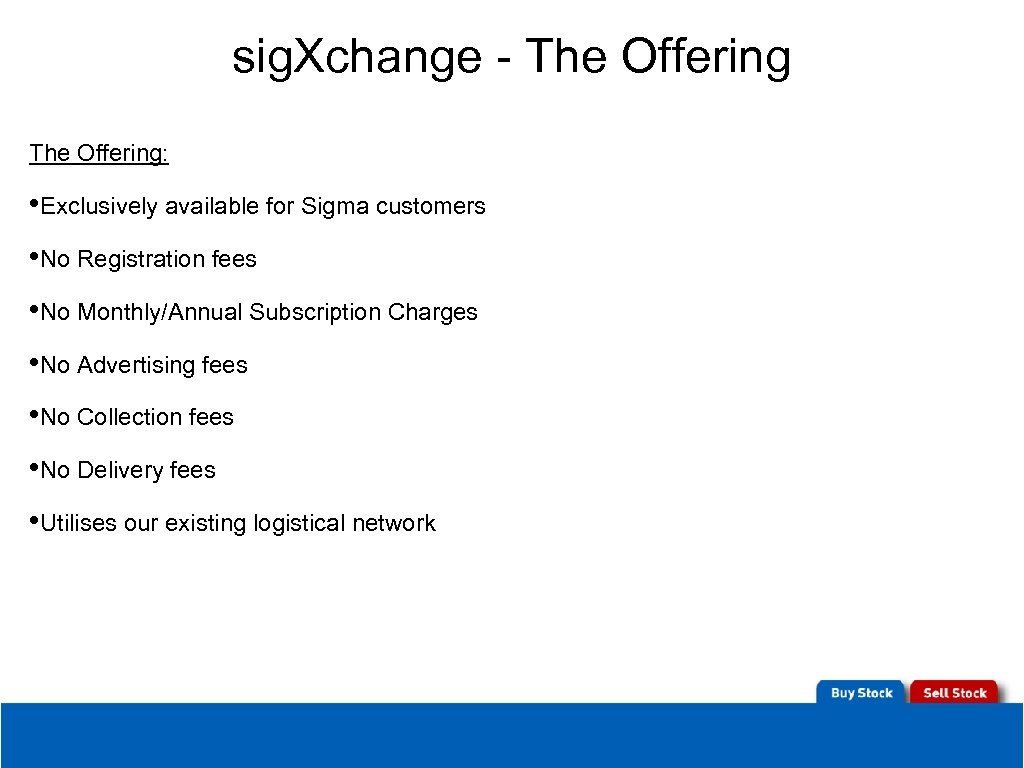 sig.Xchange - The Offering

The Offering:

• Exclusively available for Sigma customers

• No Registration fees

• No Monthly/Annual Subscription Charges

• No Advertising fees

• No Collection fees

• No Delivery fees

• Utilises our existing logistical network

Buy Stock
Sell Stock